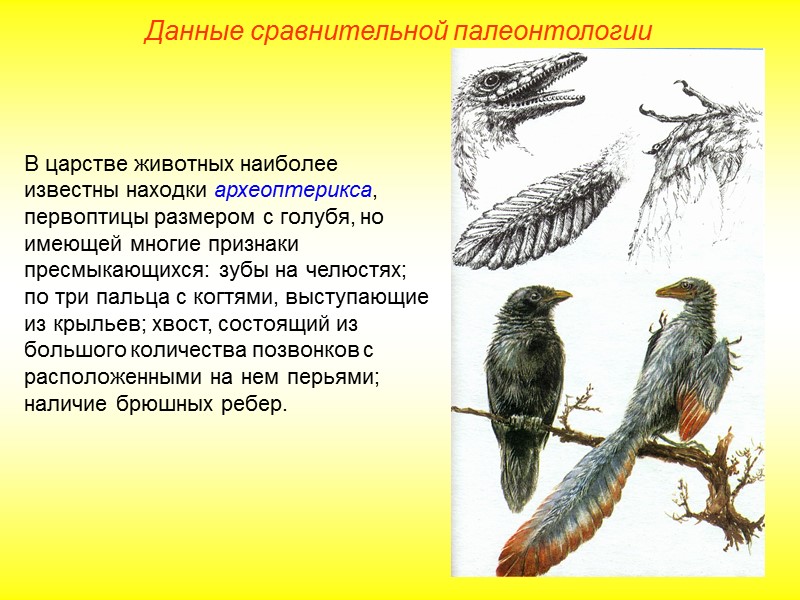 Данные сравнительной палеонтологии

В царстве животных наиболее известны находки археоптерикса, первоптицы размером с голубя, но имеющей многие признаки пресмыкающихся: зубы на челюстях; по три пальца с когтями, выступающие из крыльев; хвост, состоящий из большого количества позвонков с расположенными на нем перьями; наличие брюшных ребер.